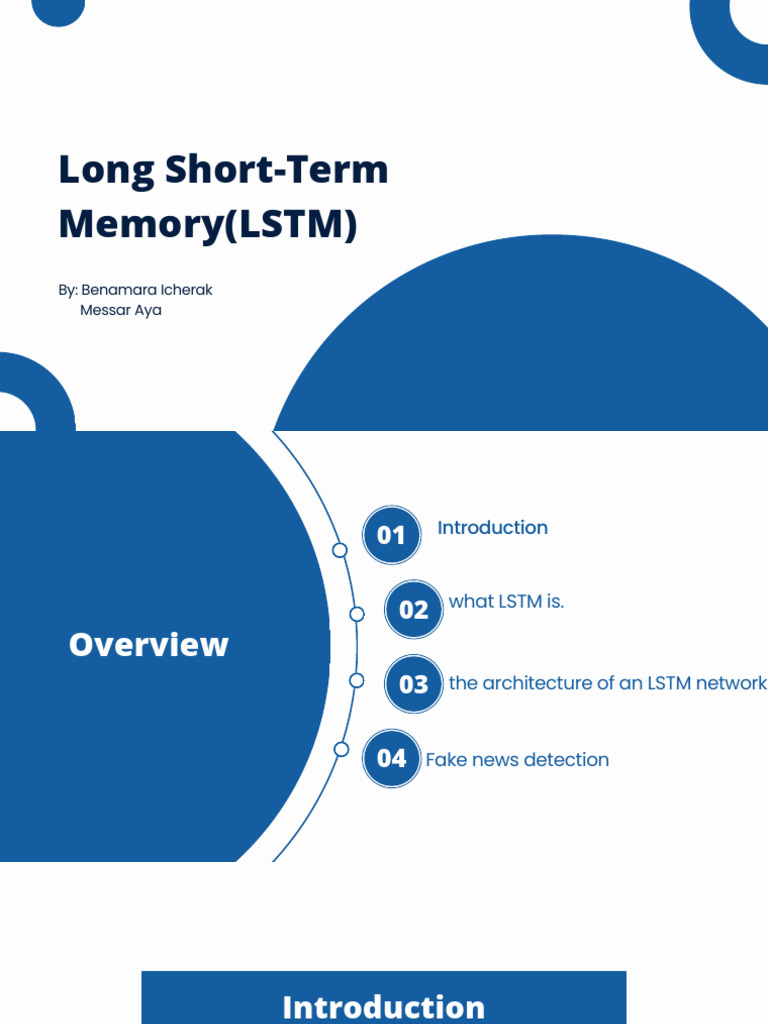 Long Short-Term Memory(LSTM)

By: Benamara Icherak
Messar Aya

Overview

01 Introduction

02 what LSTM is.

03 the architecture of an LSTM network

04 Fake news detection

Introduction